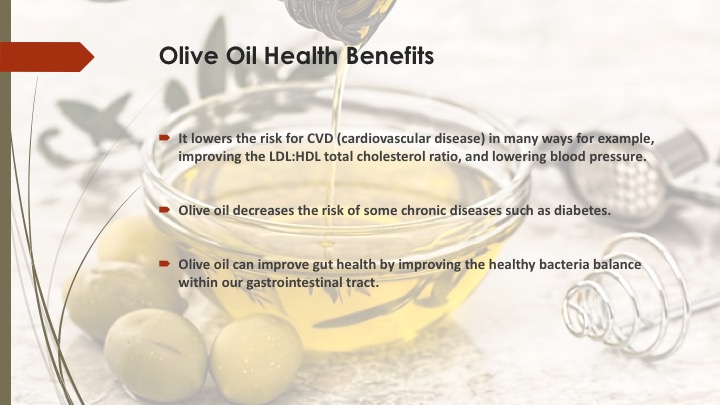 Olive Oil Health Benefits

It lowers the risk for CVD (cardiovascular disease) in many ways for example, improving the LDL:HDL total cholesterol ratio, and lowering blood pressure.

Olive oil decreases the risk of some chronic diseases such as diabetes.

Olive oil can improve gut health by improving the healthy bacteria balance within our gastrointestinal tract.